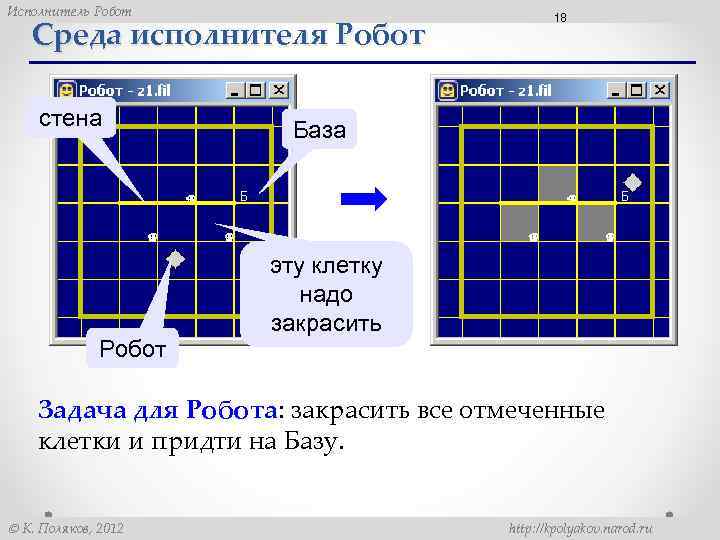 Исполнитель Робот

18

Среда исполнителя Робот

Робот - z1.fil

стена

База

Б

эту клетку надо закрасить

Робот

Робот - z1.fil

Б

Задача для Робота: закрасить все отмеченные клетки и придти на Базу.

© К. Поляков, 2012

http://kpolyakov.narod.ru